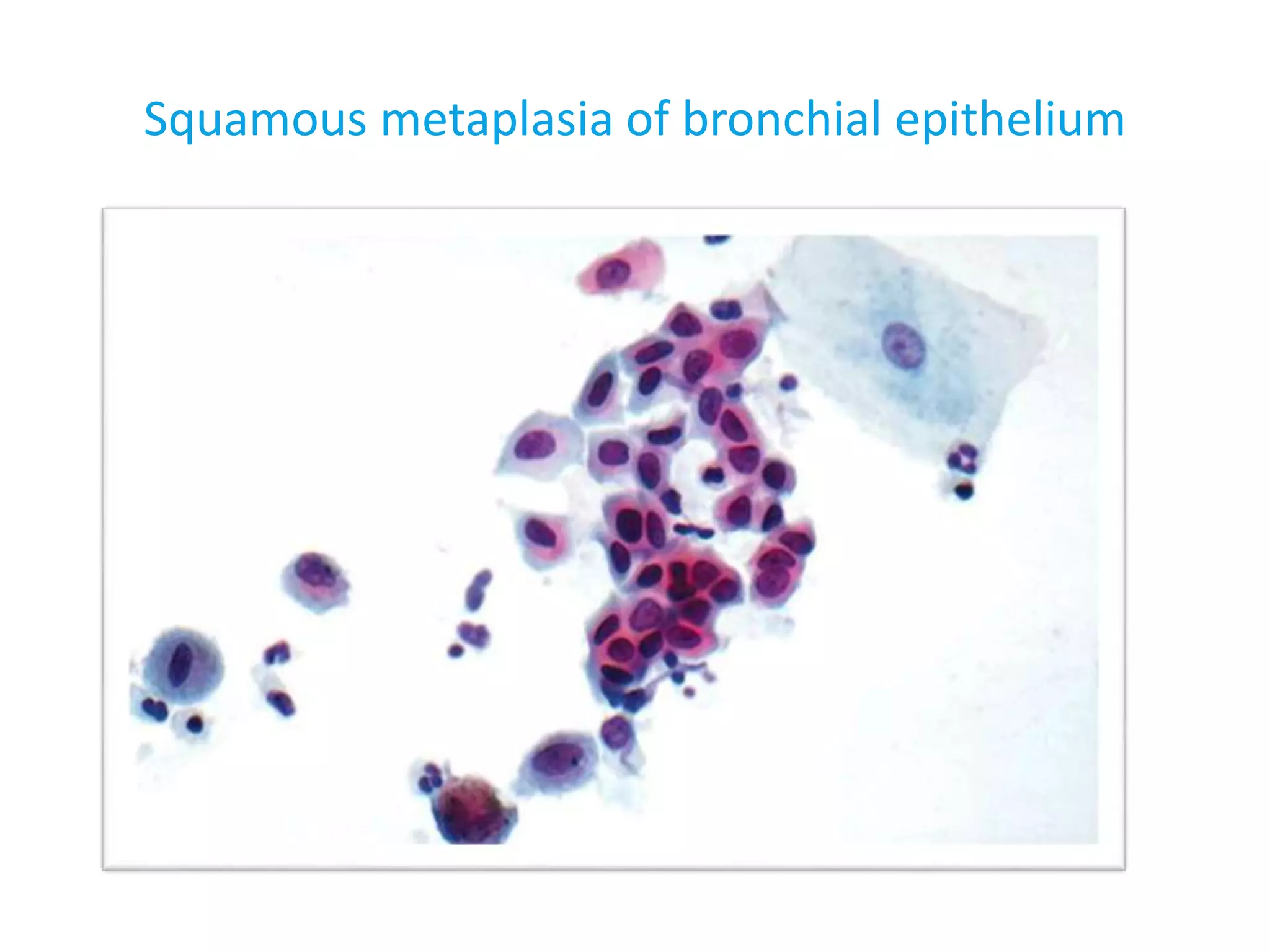 Squamous metaplasia of bronchial epithelium